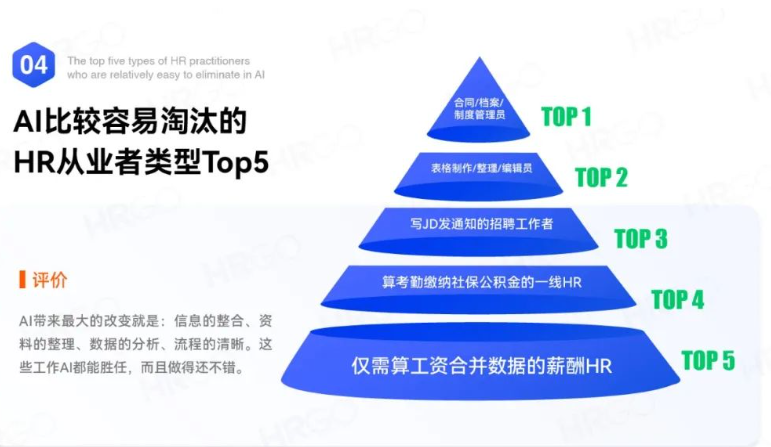 04
The top five types of HR practitioners who are relatively easy to eliminate in AI

AI比较容易淘汰的HR从业者类型Top5

评价

AI带来最大的改变就是：信息的整合、资料的整理、数据的分析、流程的清晰。这些工作AI都能胜任，而且做得还不错。

合同/档案/制度管理员
TOP 1

表格制作/整理/编辑员
TOP 2

写JD发通知的招聘工作者
TOP 3

算考勤缴纳社保公积金的一线HR
TOP 4

仅需算工资合并数据的薪酬HR
TOP 5

HRGO